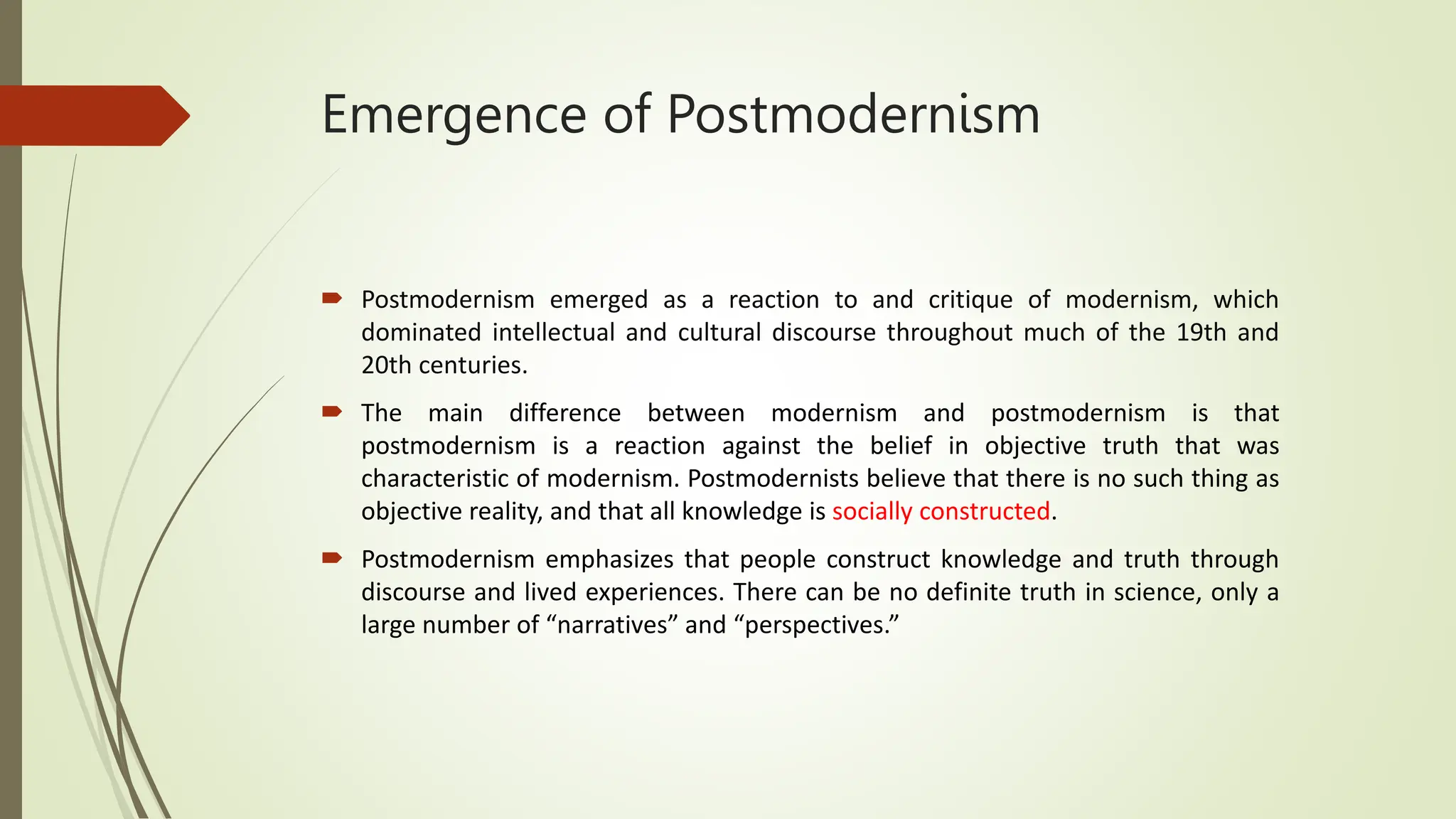 Emergence of Postmodernism

Postmodernism emerged as a reaction to and critique of modernism, which dominated intellectual and cultural discourse throughout much of the 19th and 20th centuries.

The main difference between modernism and postmodernism is that postmodernism is a reaction against the belief in objective truth that was characteristic of modernism. Postmodernists believe that there is no such thing as objective reality, and that all knowledge is socially constructed.

Postmodernism emphasizes that people construct knowledge and truth through discourse and lived experiences. There can be no definite truth in science, only a large number of “narratives” and “perspectives.”